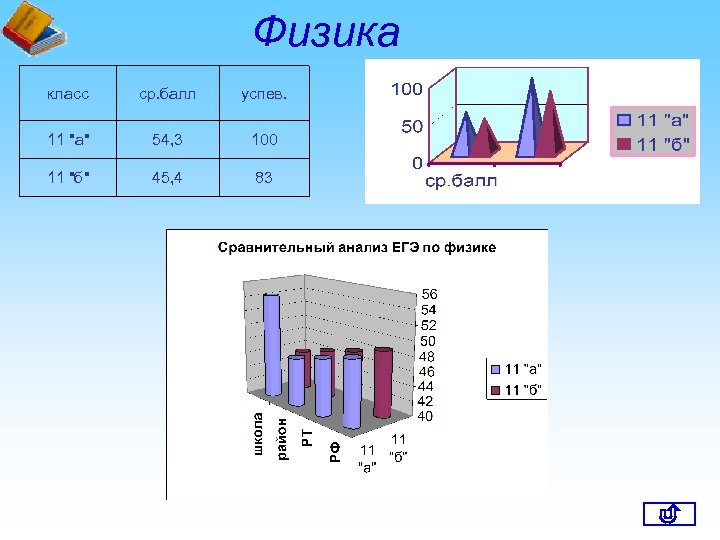 Физика

| класс | ср.балл | успев. |
|---|---|---|
| 11 "а" | 54,3 | 100 |
| 11 "б" | 45,4 | 83 |

100
50
0
ср.балл
11 "а"
11 "б"

Сравнительный анализ ЕГЭ по физике

56
54
52
50
48
46
44
42
40

школа
район
РТ
РФ
11 "а"
11 "б"

11 "а"
11 "б"